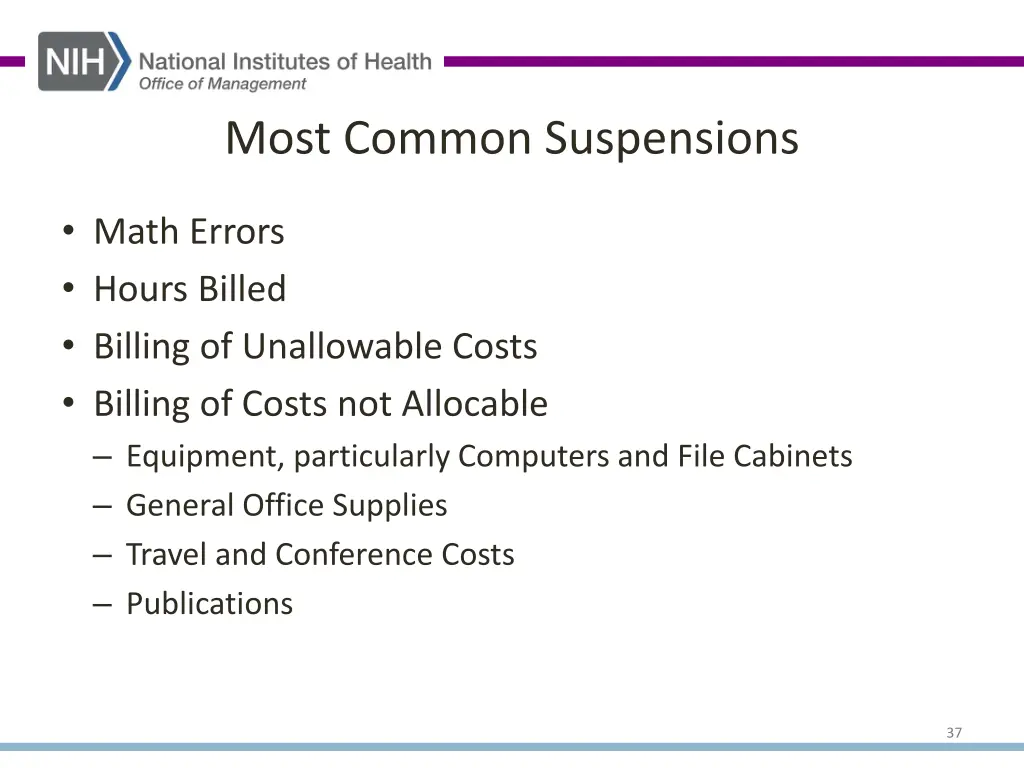 NIH National Institutes of Health
Office of Management

Most Common Suspensions

• Math Errors
• Hours Billed
• Billing of Unallowable Costs
• Billing of Costs not Allocable
– Equipment, particularly Computers and File Cabinets
– General Office Supplies
– Travel and Conference Costs
– Publications

37